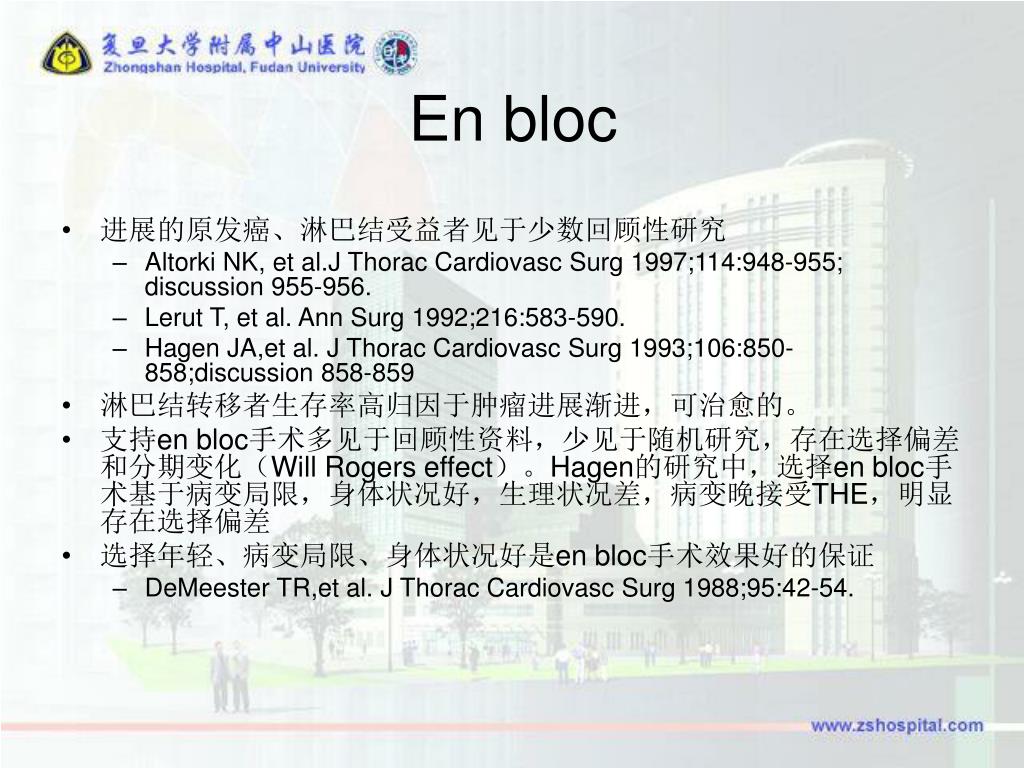 复旦大学附属中山医院
Zhongshan Hospital, Fudan University

En bloc

• 进展的原发癌、淋巴结受益者见于少数回顾性研究
– Altorki NK, et al.J Thorac Cardiovasc Surg 1997;114:948-955; discussion 955-956.
– Lerut T, et al. Ann Surg 1992;216:583-590.
– Hagen JA,et al. J Thorac Cardiovasc Surg 1993;106:850-858;discussion 858-859
• 淋巴结转移者生存率高归因于肿瘤进展渐进，可治愈的。
• 支持en bloc手术多见于回顾性资料，少见于随机研究，存在选择偏差和分期变化（Will Rogers effect）。Hagen的研究中，选择en bloc手术基于病变局限，身体状况好，生理状况差，病变晚接受THE，明显存在选择偏差
• 选择年轻、病变局限、身体状况好是en bloc手术效果好的保证
– DeMeester TR,et al. J Thorac Cardiovasc Surg 1988;95:42-54.

www.zshospital.com